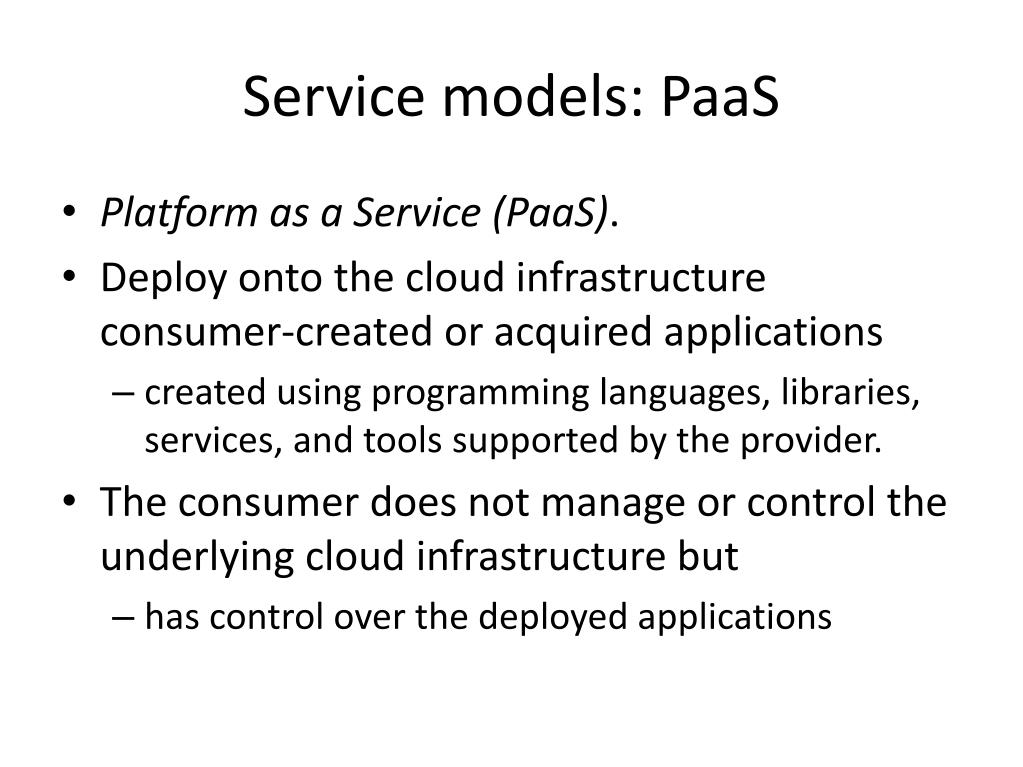 Service models: PaaS

• Platform as a Service (PaaS).
• Deploy onto the cloud infrastructure consumer-created or acquired applications
– created using programming languages, libraries, services, and tools supported by the provider.
• The consumer does not manage or control the underlying cloud infrastructure but
– has control over the deployed applications